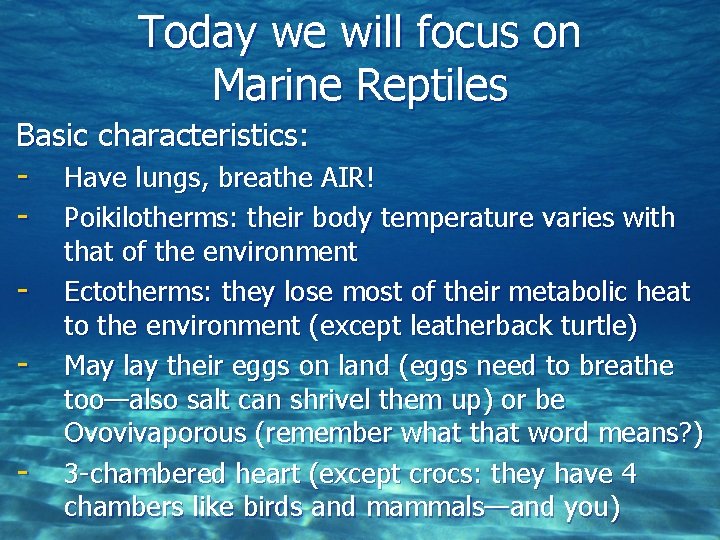 Today we will focus on Marine Reptiles

Basic characteristics:

- Have lungs, breathe AIR!
- Poikilotherms: their body temperature varies with that of the environment
- Ectotherms: they lose most of their metabolic heat to the environment (except leatherback turtle)
- May lay their eggs on land (eggs need to breathe too—also salt can shrivel them up) or be Ovovivaporous (remember what that word means?)
- 3-chambered heart (except crocs: they have 4 chambers like birds and mammals—and you)